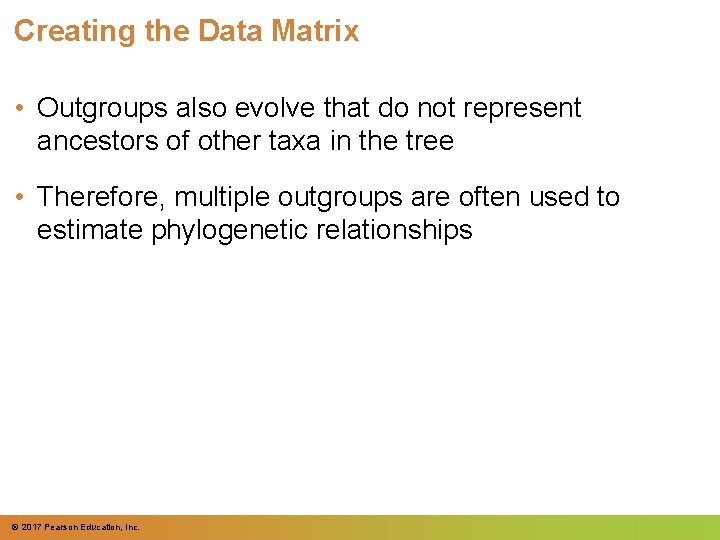 Creating the Data Matrix

• Outgroups also evolve that do not represent ancestors of other taxa in the tree

• Therefore, multiple outgroups are often used to estimate phylogenetic relationships

© 2017 Pearson Education, Inc.